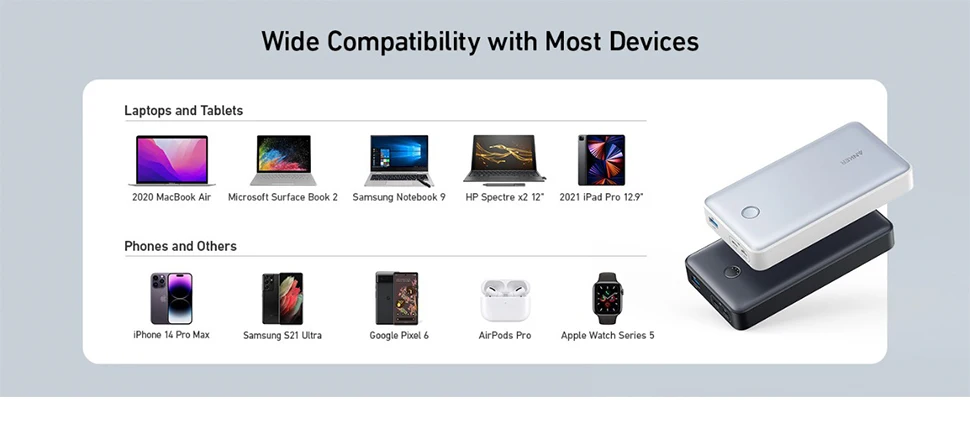 Wide Compatibility with Most Devices

Laptops and Tablets

2020 MacBook Air
Microsoft Surface Book 2
Samsung Notebook 9
HP Spectre x2 12"
2021 iPad Pro 12.9"

Phones and Others

iPhone 14 Pro Max
Samsung S21 Ultra
Google Pixel 6
AirPods Pro
Apple Watch Series 5

ANKER